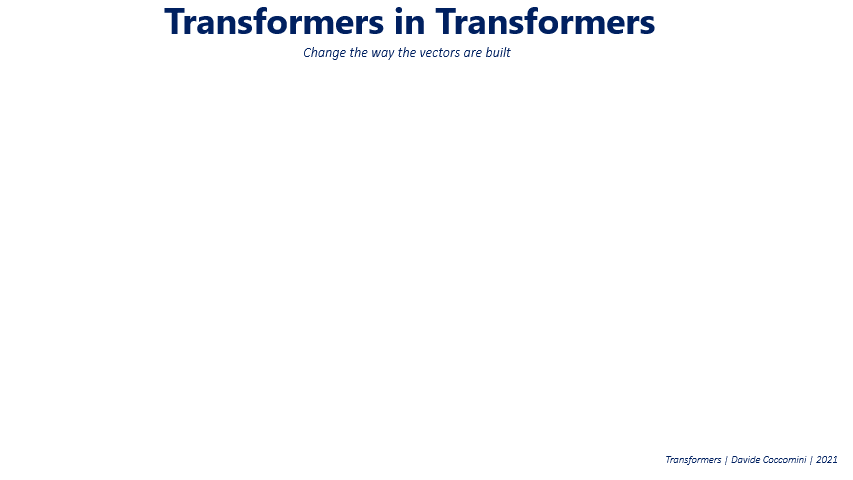 Transformers in Transformers

Change the way the vectors are built

Transformers | Davide Coccomini | 2021